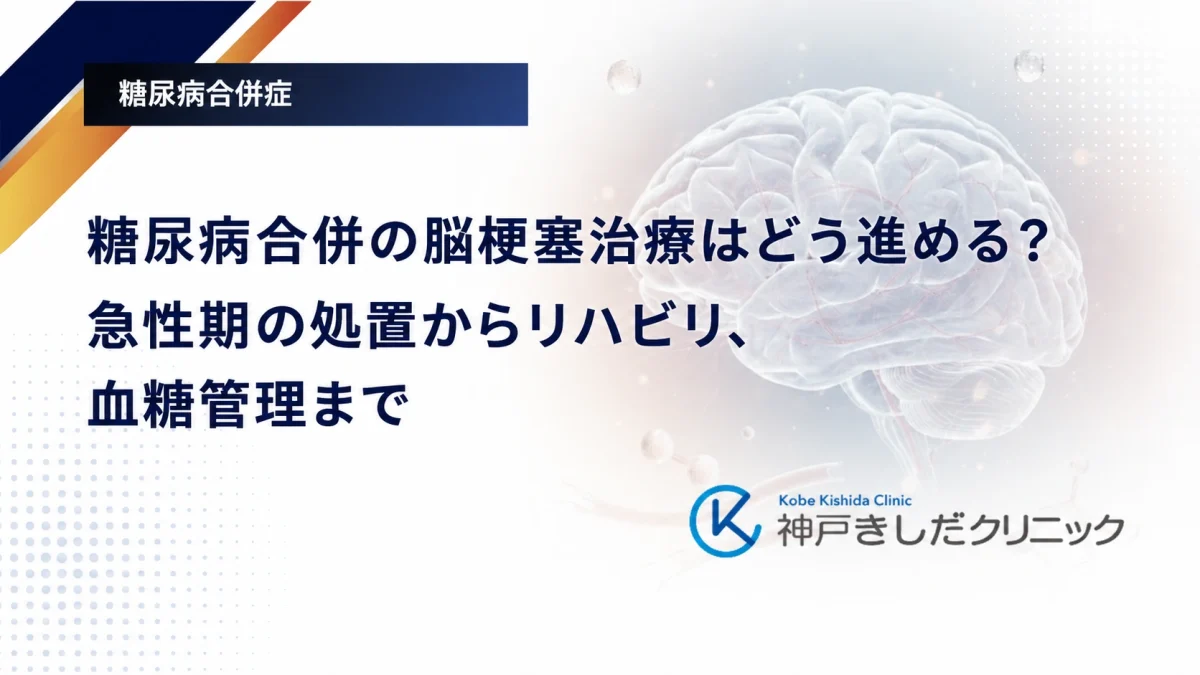 糖尿病合併症

糖尿病合併の脳梗塞治療はどう進める？
急性期の処置からリハビリ、
血糖管理まで

Kobe Kishida Clinic
神戸きしだクリニック